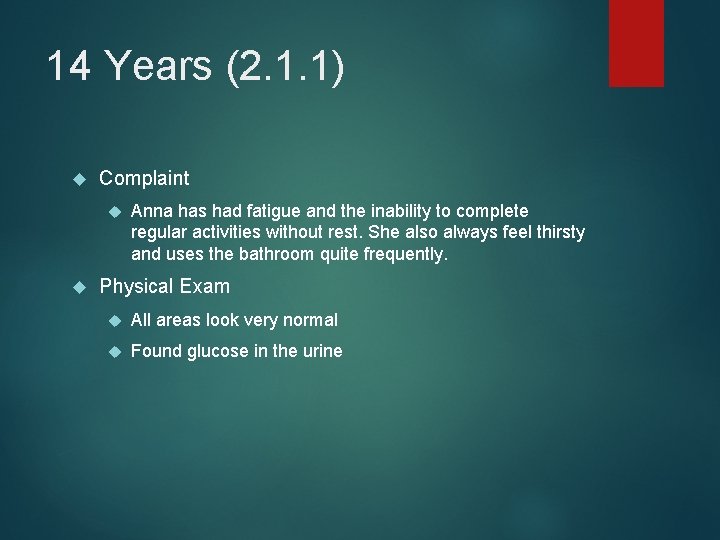 14 Years (2.1.1)

Complaint

Anna has had fatigue and the inability to complete regular activities without rest. She also always feel thirsty and uses the bathroom quite frequently.

Physical Exam

All areas look very normal

Found glucose in the urine